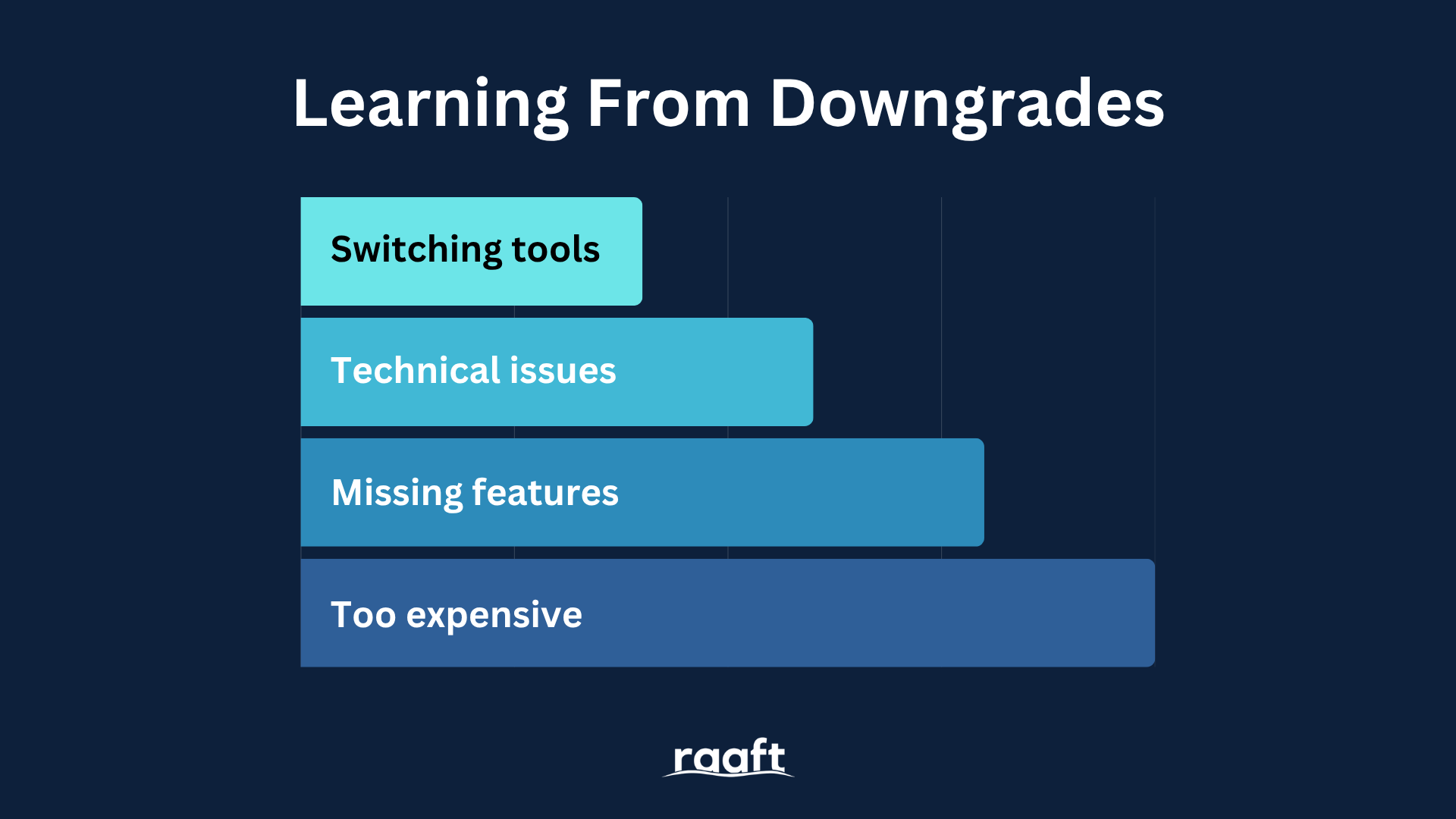 Learning From Downgrades

Switching tools

Technical issues

Missing features

Too expensive

raaft